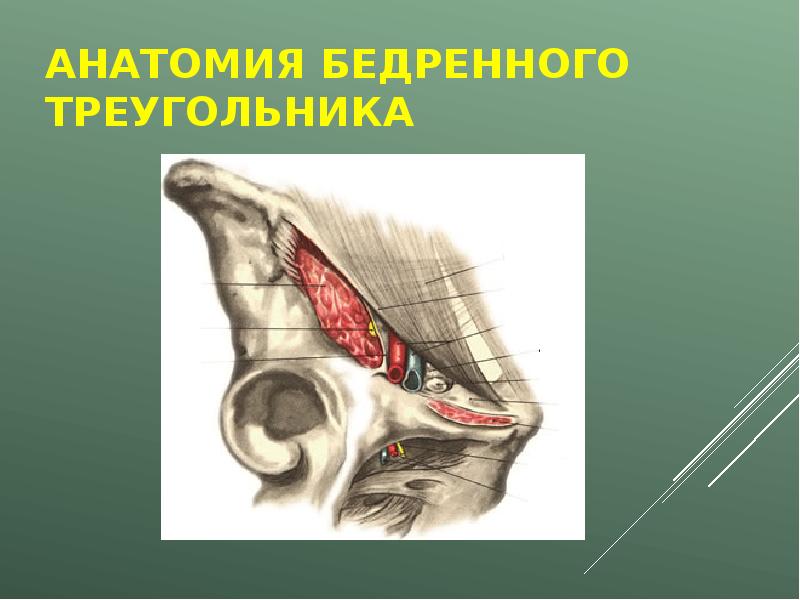 АНАТОМИЯ БЕДРЕННОГО ТРЕУГОЛЬНИКА